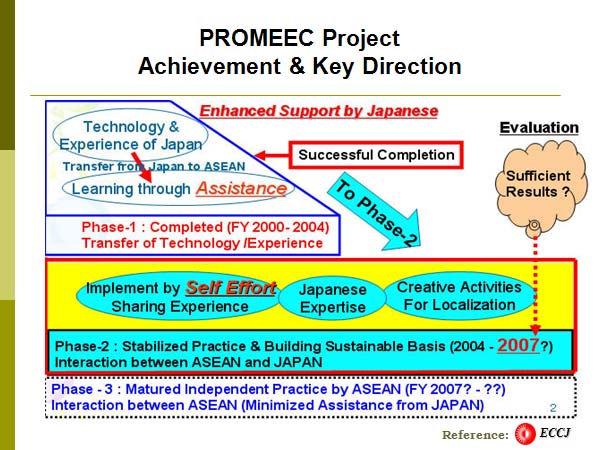 PROMEEC Project
Achievement & Key Direction

Enhanced Support by Japanese

Technology & Experience of Japan

Transfer from Japan to ASEAN

Learning through Assistance

Successful Completion

Evaluation

Sufficient Results ?

To Phase-2

Phase-1 : Completed (FY 2000- 2004)
Transfer of Technology /Experience

Implement by Self Effort
Sharing Experience

Japanese Expertise

Creative Activities
For Localization

Phase-2 : Stabilized Practice & Building Sustainable Basis (2004 - 2007?)
Interaction between ASEAN and JAPAN

Phase - 3 : Matured Independent Practice by ASEAN (FY 2007? - ??)
Interaction between ASEAN (Minimized Assistance from JAPAN)

2

Reference: ECCJ